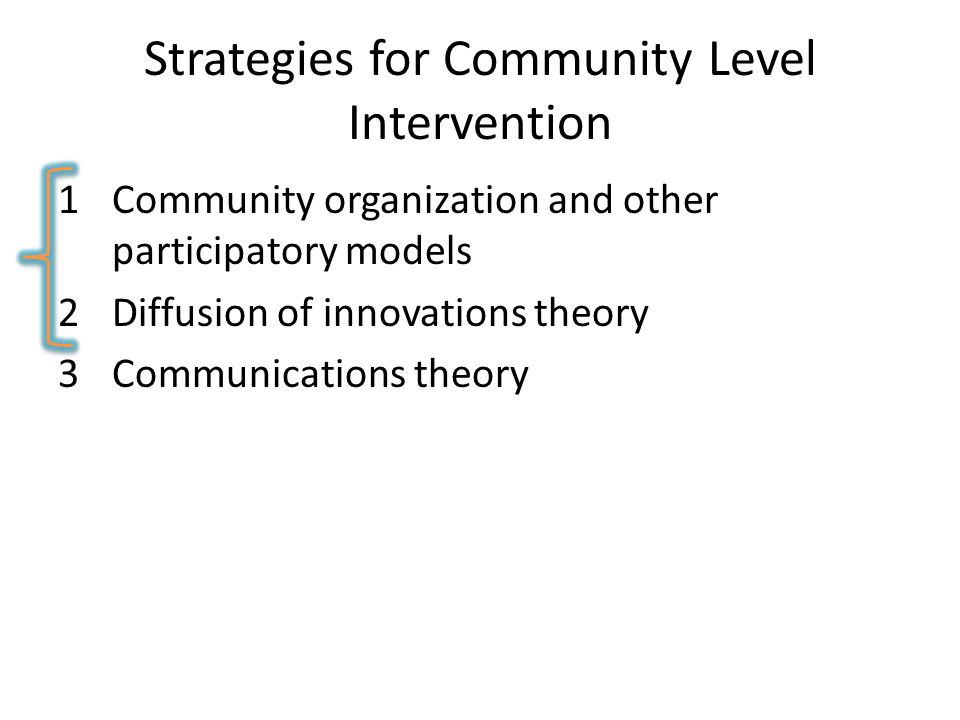 Strategies for Community Level Intervention

1 Community organization and other participatory models

2 Diffusion of innovations theory

3 Communications theory